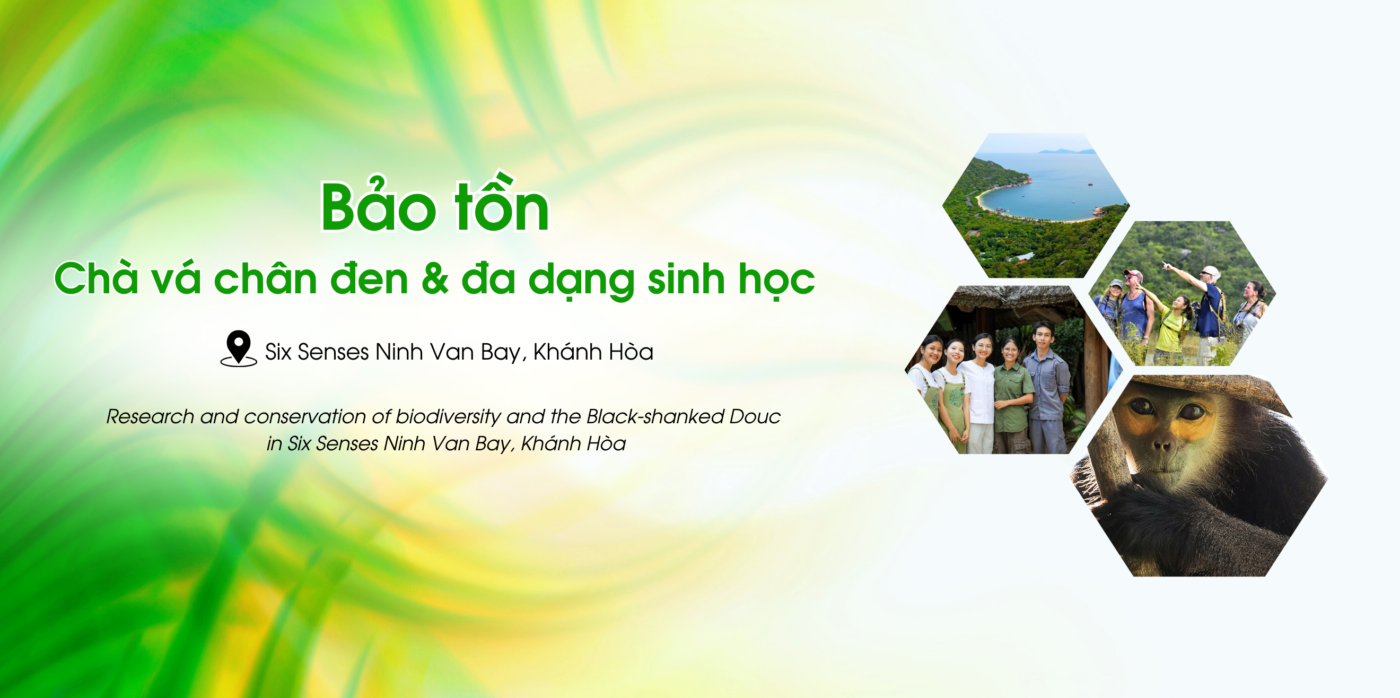 Bảo tồn
Chà vá chân đen & đa dạng sinh học

Six Senses Ninh Van Bay, Khánh Hòa

Research and conservation of biodiversity and the Black-shanked Douc in Six Senses Ninh Van Bay, Khánh Hòa